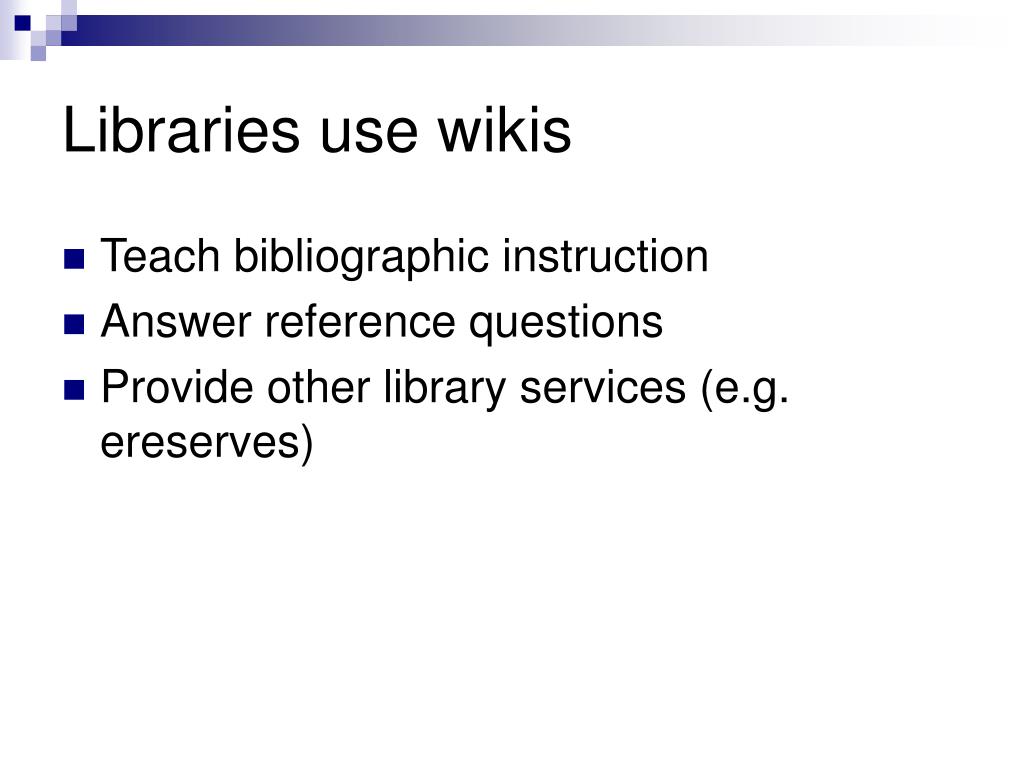 Libraries use wikis

- Teach bibliographic instruction
- Answer reference questions
- Provide other library services (e.g. ereserves)